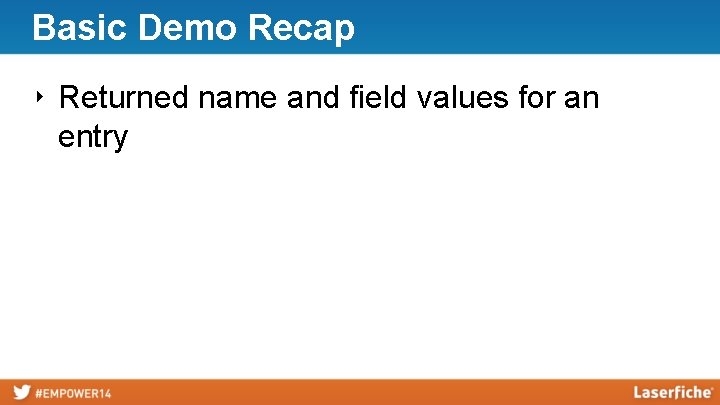 Basic Demo Recap

‣ Returned name and field values for an entry

#EMPOWER14

Laserfiche